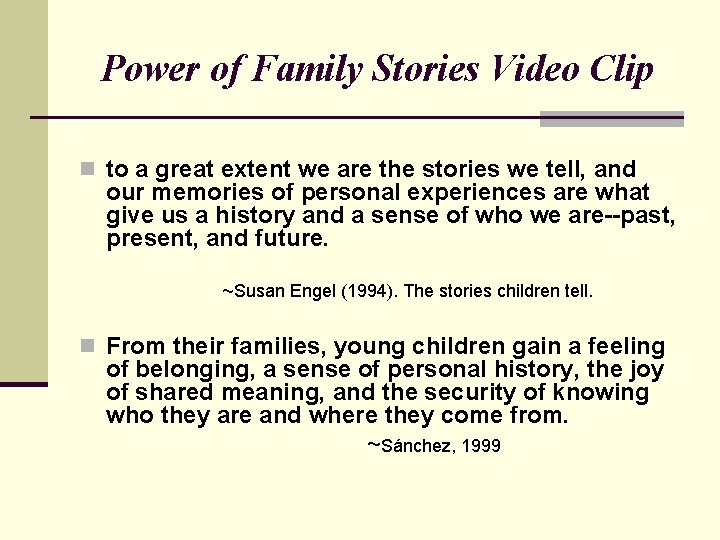 Power of Family Stories Video Clip

to a great extent we are the stories we tell, and our memories of personal experiences are what give us a history and a sense of who we are--past, present, and future.

~Susan Engel (1994). The stories children tell.

From their families, young children gain a feeling of belonging, a sense of personal history, the joy of shared meaning, and the security of knowing who they are and where they come from.

~Sánchez, 1999